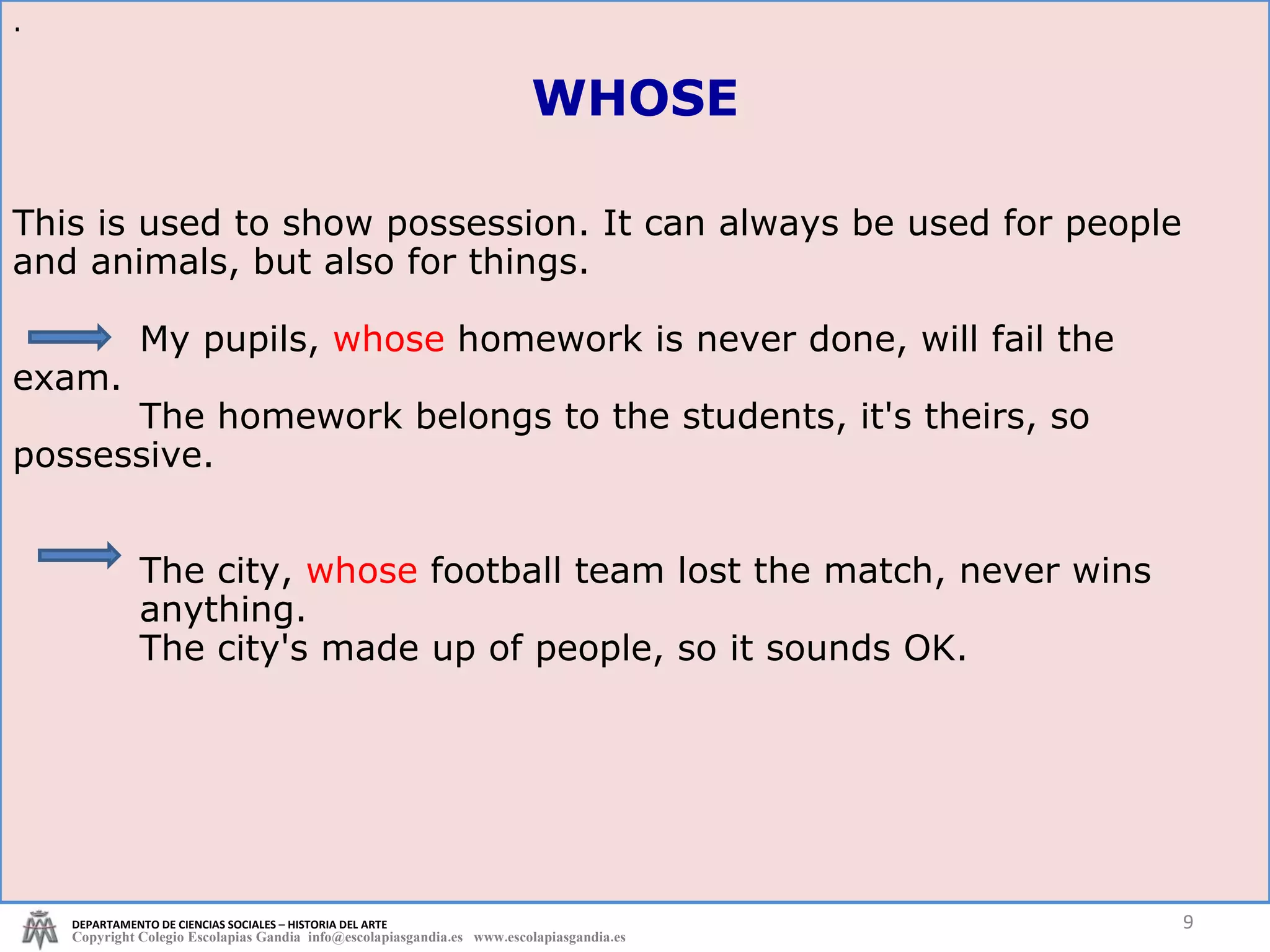 .

WHOSE

This is used to show possession. It can always be used for people and animals, but also for things.

My pupils, whose homework is never done, will fail the exam.
The homework belongs to the students, it's theirs, so possessive.

The city, whose football team lost the match, never wins anything.
The city's made up of people, so it sounds OK.

DEPARTAMENTO DE CIENCIAS SOCIALES – HISTORIA DEL ARTE
Copyright Colegio Escolapias Gandia info@escolapiasgandia.es www.escolapiasgandia.es

9